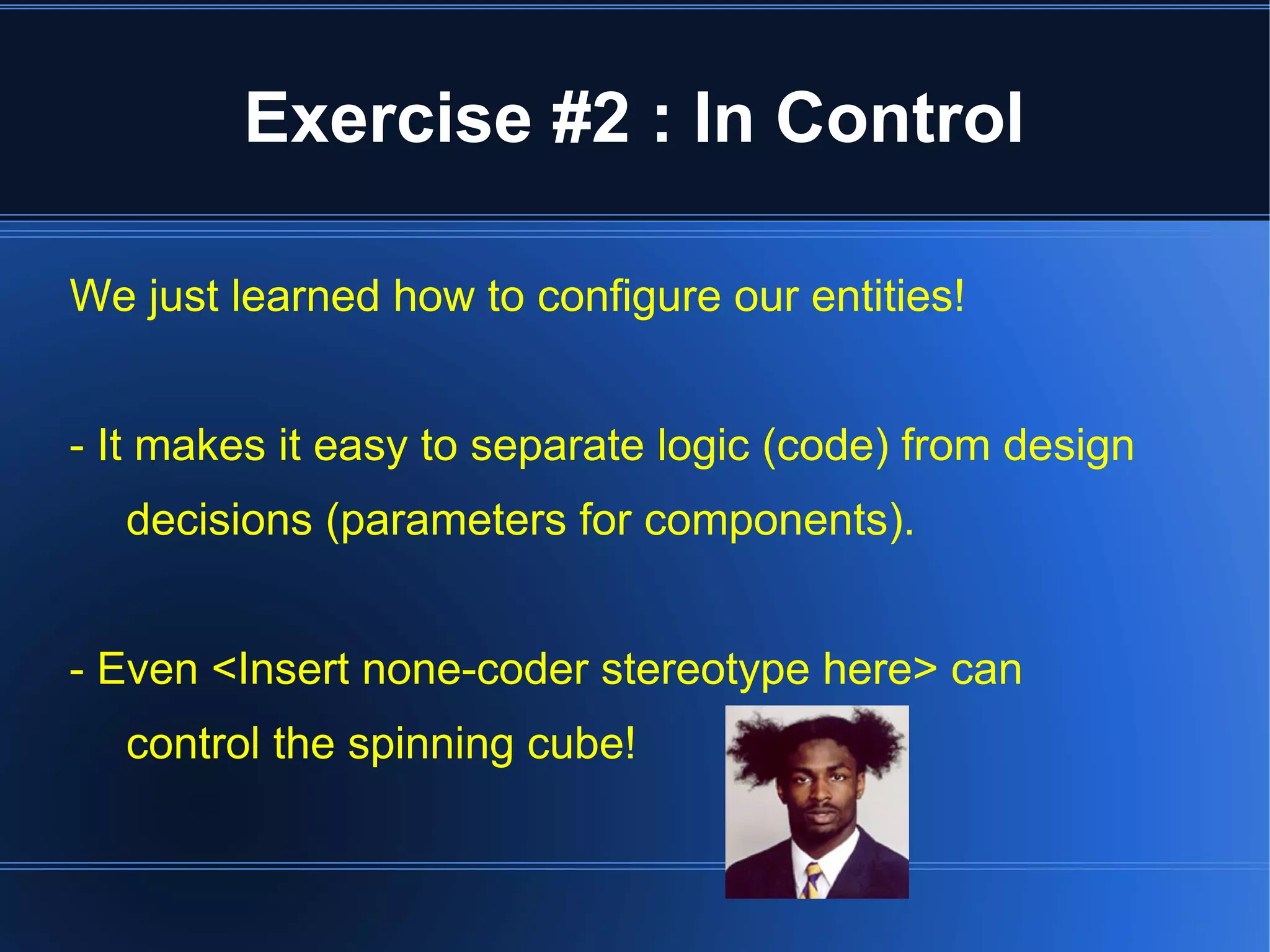 Exercise #2 : In Control

We just learned how to configure our entities!

- It makes it easy to separate logic (code) from design decisions (parameters for components).

- Even <Insert none-coder stereotype here> can control the spinning cube!